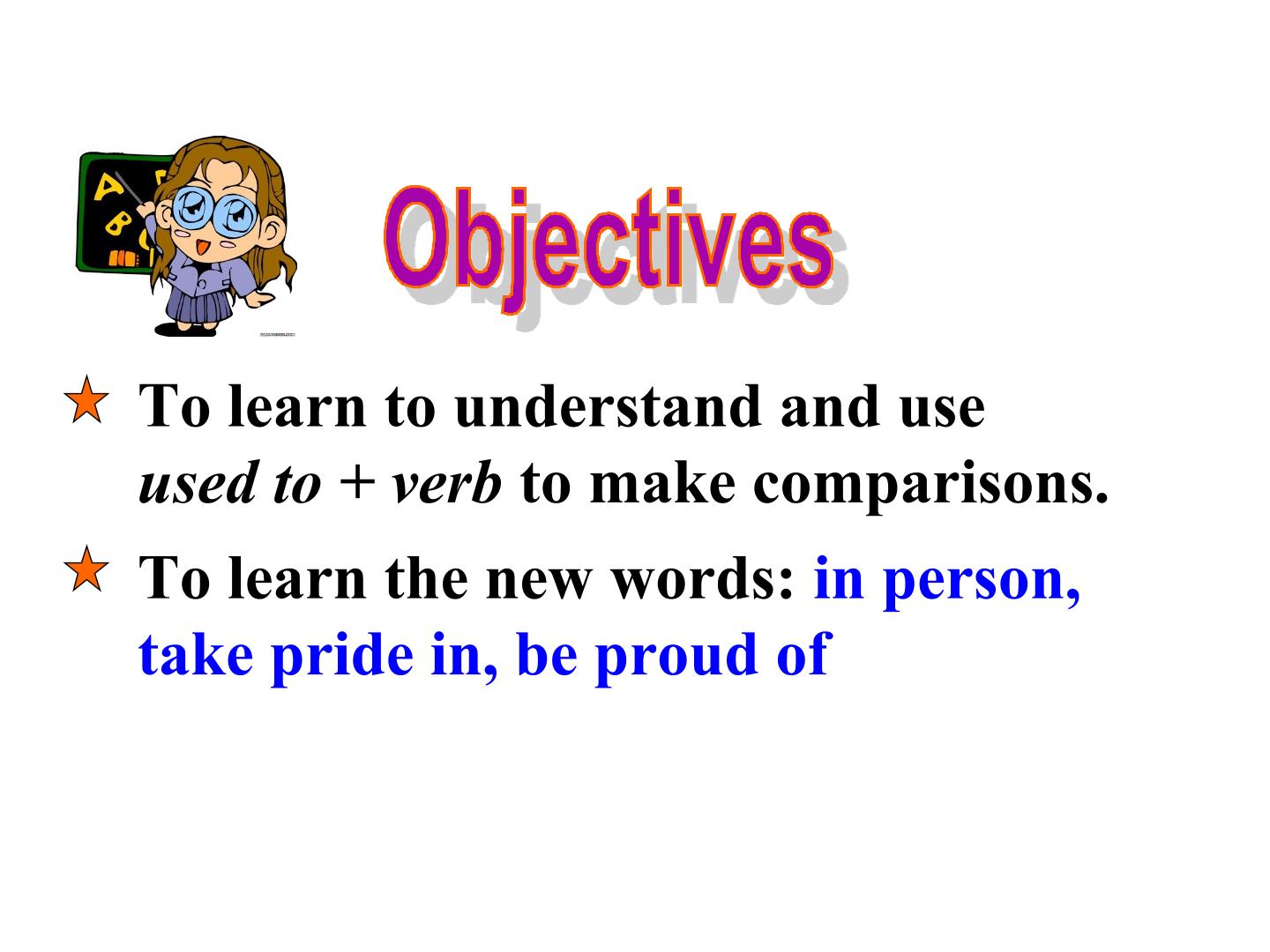 Objectives

★ To learn to understand and use used to + verb to make comparisons.

★ To learn the new words: in person, take pride in, be proud of